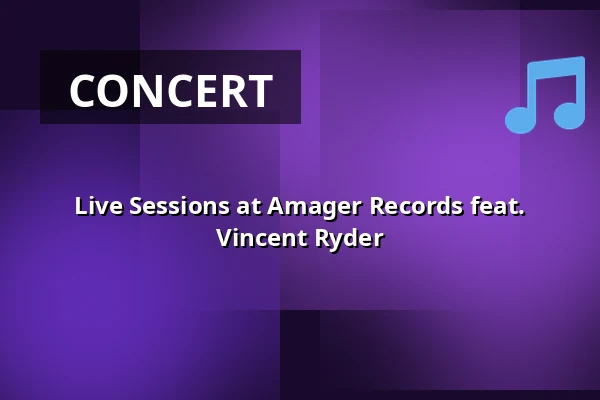 CONCERT

Live Sessions at Amager Records feat. Vincent Ryder